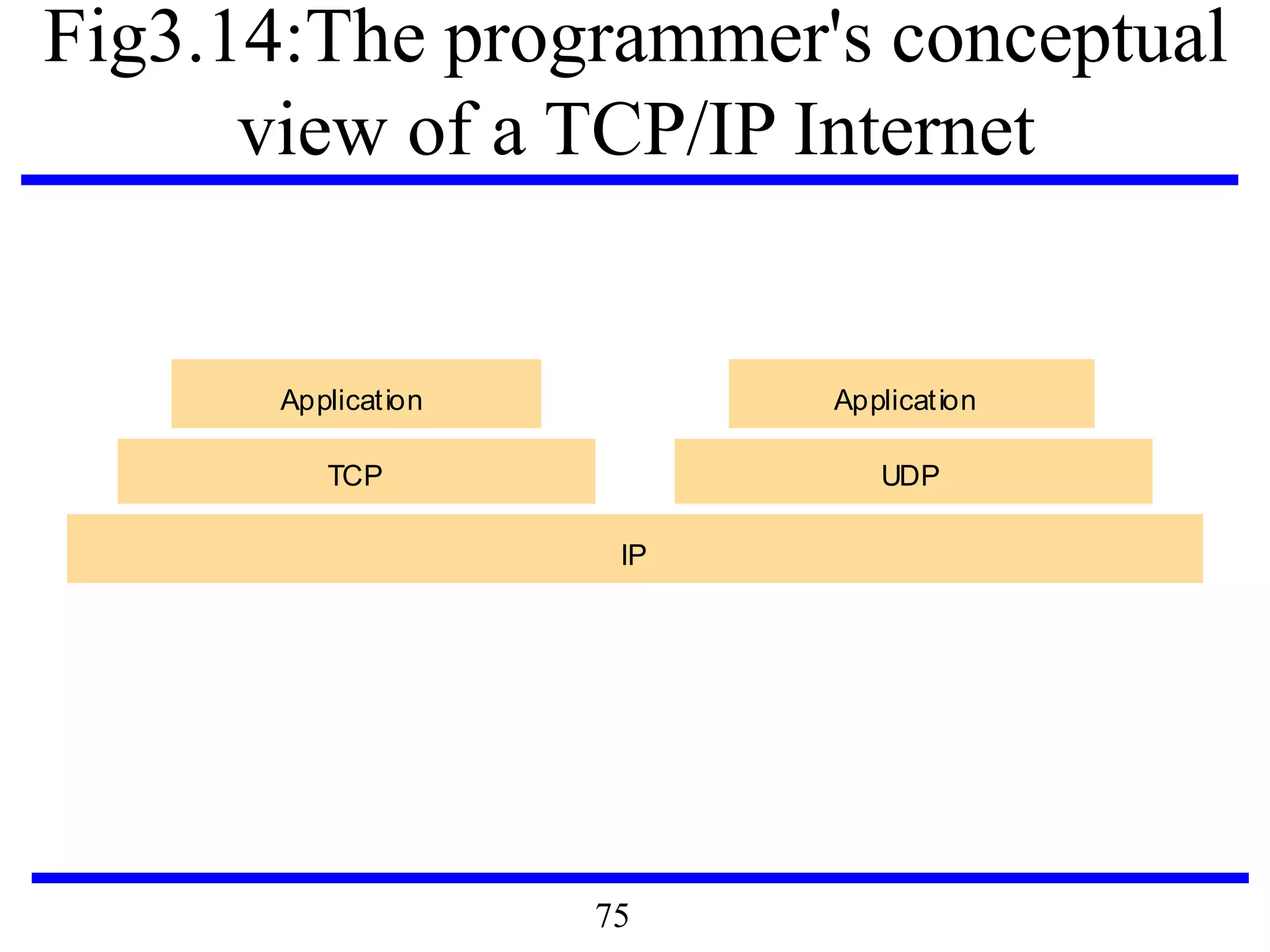 Fig3.14:The programmer's conceptual view of a TCP/IP Internet

Application

Application

TCP

UDP

IP

75